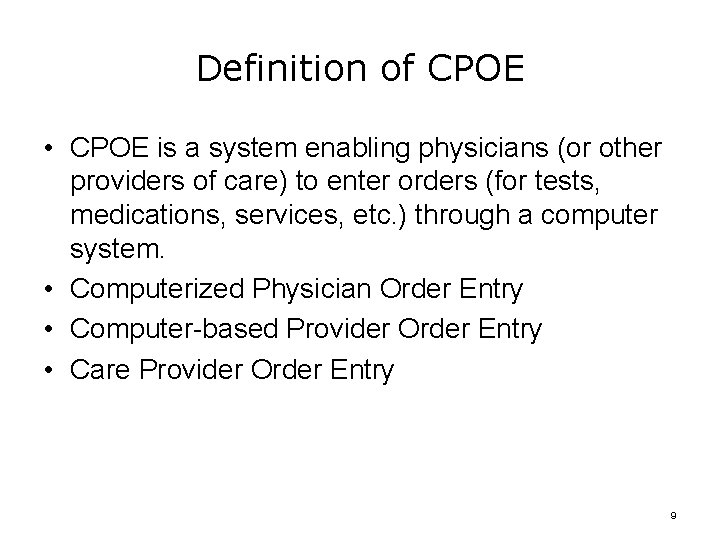 Definition of CPOE

• CPOE is a system enabling physicians (or other providers of care) to enter orders (for tests, medications, services, etc.) through a computer system.
• Computerized Physician Order Entry
• Computer-based Provider Order Entry
• Care Provider Order Entry

9